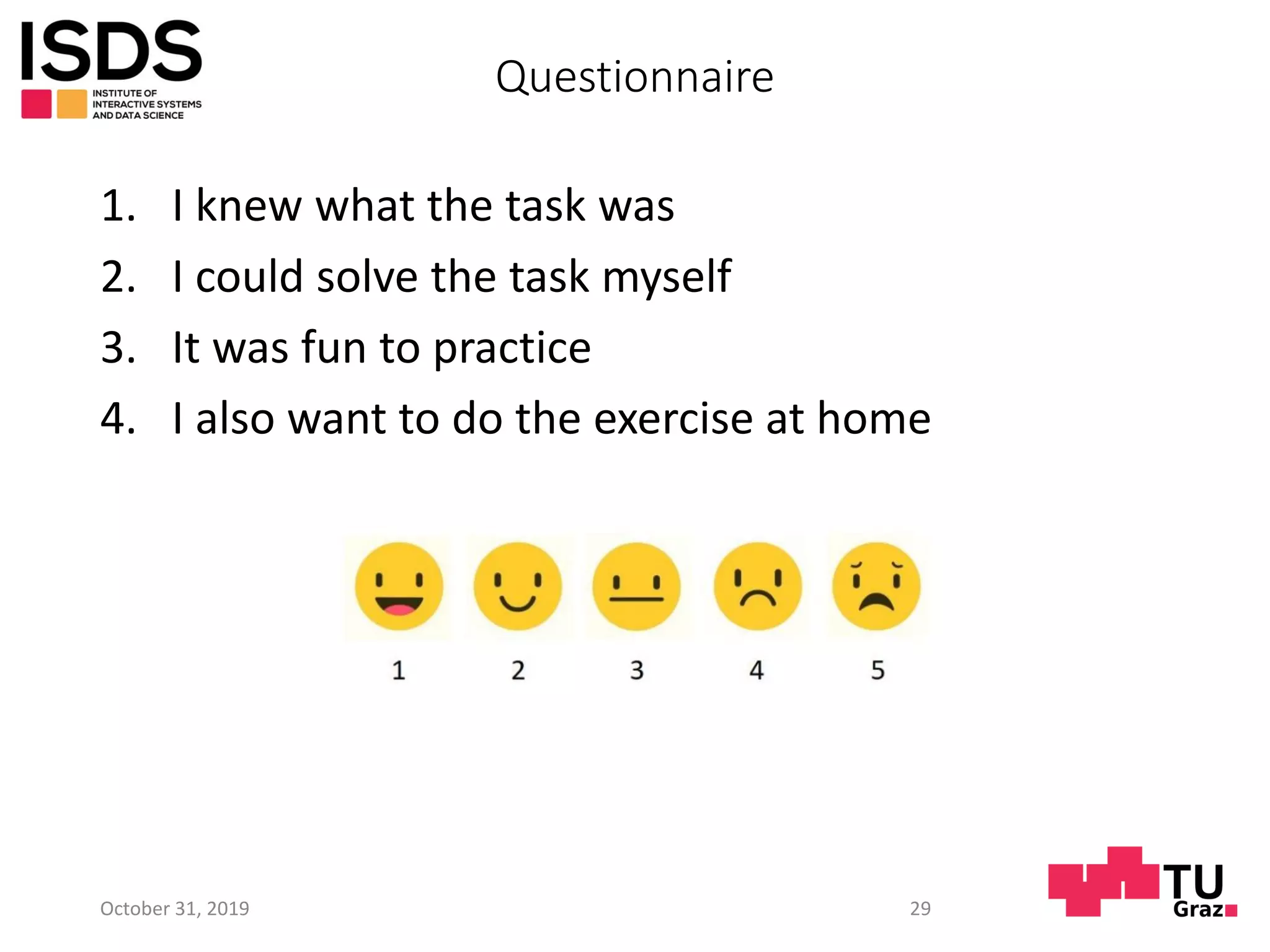 ISDS
INSTITUTE OF INTERACTIVE SYSTEMS AND DATA SCIENCE

Questionnaire

1. I knew what the task was
2. I could solve the task myself
3. It was fun to practice
4. I also want to do the exercise at home

1 2 3 4 5

October 31, 2019

29

TU Graz